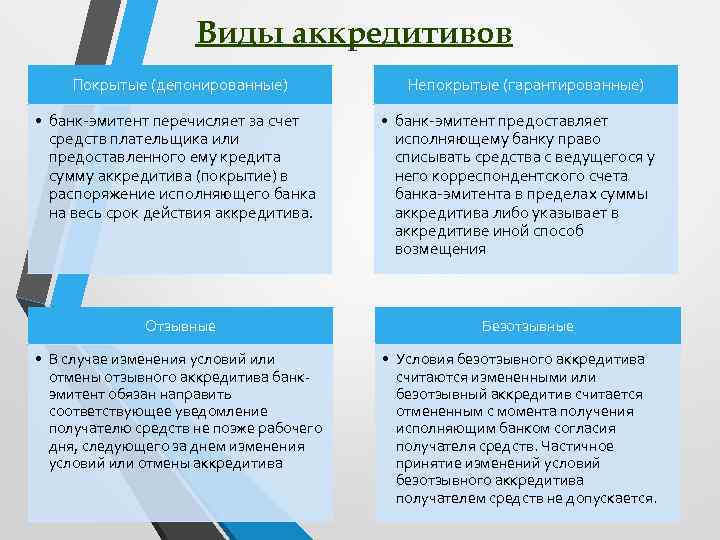 Виды аккредитивов

Покрытые (депонированные)

• банк-эмитент перечисляет за счет средств плательщика или предоставленного ему кредита сумму аккредитива (покрытие) в распоряжение исполняющего банка на весь срок действия аккредитива.

Непокрытые (гарантированные)

• банк-эмитент предоставляет исполняющему банку право списывать средства с ведущегося у него корреспондентского счета банка-эмитента в пределах суммы аккредитива либо указывает в аккредитиве иной способ возмещения

Отзывные

• В случае изменения условий или отмены отзывного аккредитива банк-эмитент обязан направить соответствующее уведомление получателю средств не позже рабочего дня, следующего за днем изменения условий или отмены аккредитива

Безотзывные

• Условия безотзывного аккредитива считаются измененными или безотзывный аккредитив считается отмененным с момента получения исполняющим банком согласия получателя средств. Частичное принятие изменений условий безотзывного аккредитива получателем средств не допускается.